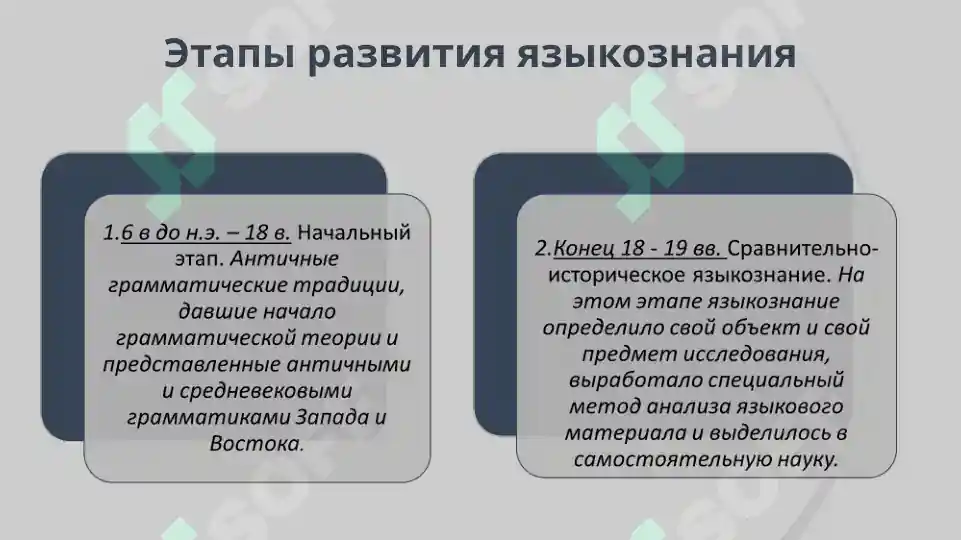 Этапы развития языкознания

1.6 в до н.э. – 18 в. Начальный этап. Античные грамматические традиции, давшие начало грамматической теории и представленные античными и средневековыми грамматиками Запада и Востока.

2.Конец 18 - 19 вв. Сравнительно-историческое языкознание. На этом этапе языкознание определило свой объект и свой предмет исследования, выработало специальный метод анализа языкового материала и выделилось в самостоятельную науку.